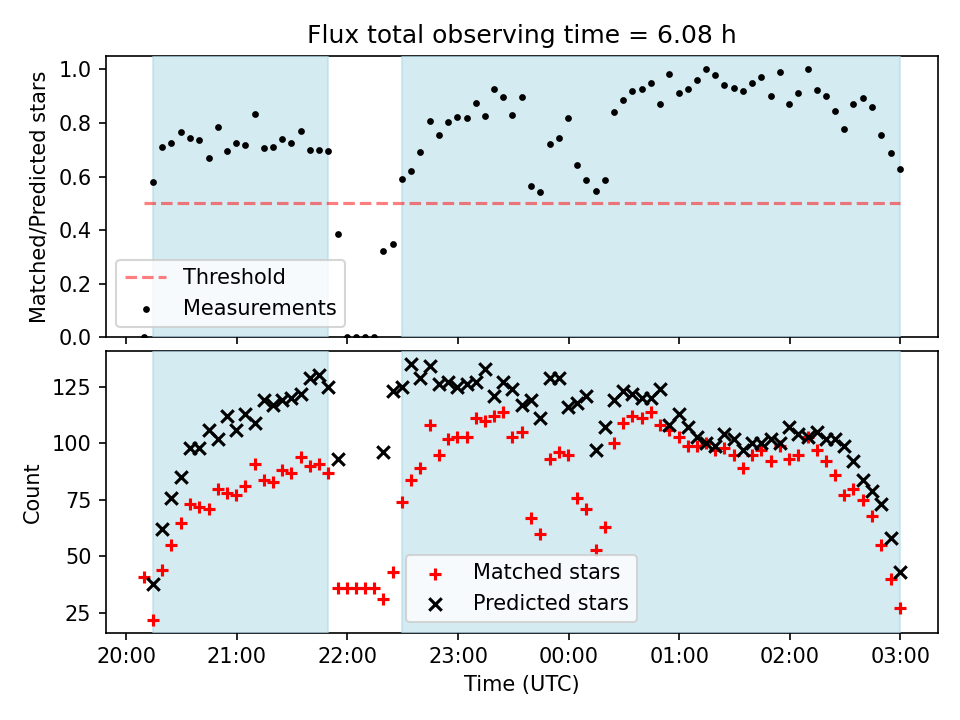 Flux total observing time = 6.08 h

Matched/Predicted stars

1.0
0.8
0.6
0.4
0.2
0.0

Threshold
Measurements

Count

125
100
75
50
25

Matched stars
Predicted stars

20:00 21:00 22:00 23:00 00:00 01:00 02:00 03:00

Time (UTC)